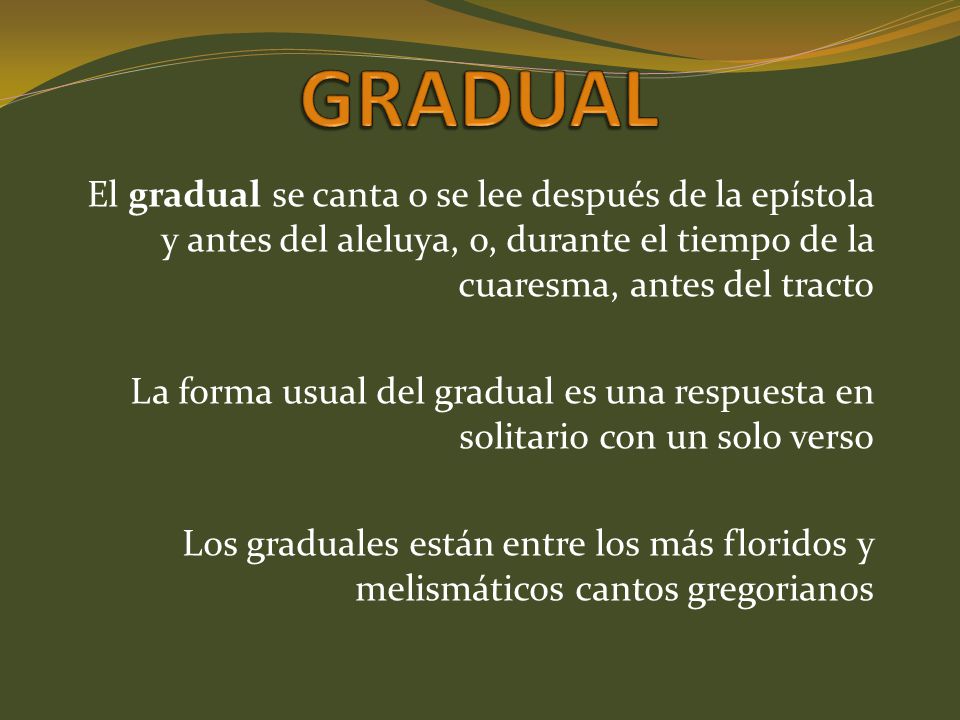 GRADUAL

El gradual se canta o se lee después de la epístola y antes del aleluya, o, durante el tiempo de la cuaresma, antes del tracto

La forma usual del gradual es una respuesta en solitario con un solo verso

Los graduales están entre los más floridos y melismáticos cantos gregorianos